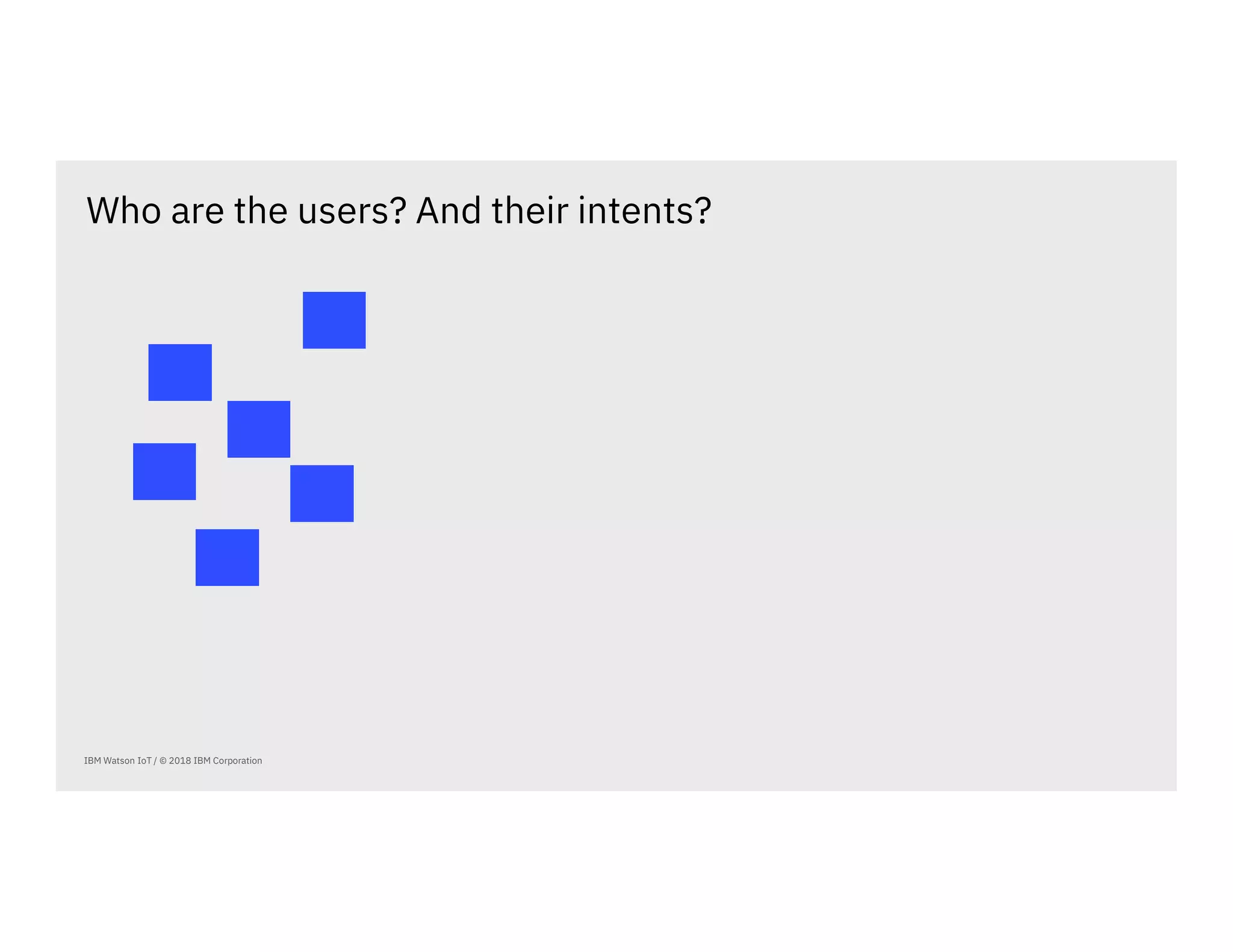 Who are the users? And their intents?

IBM Watson IoT / © 2018 IBM Corporation